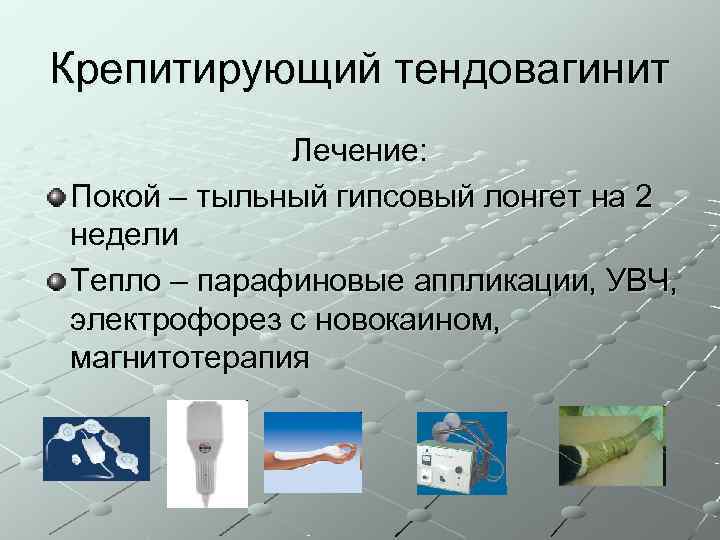 Крепитирующий тендовагинит

Лечение:

Покой – тыльный гипсовый лонгет на 2 недели

Тепло – парафиновые аппликации, УВЧ, электрофорез с новокаином, магнитотерапия